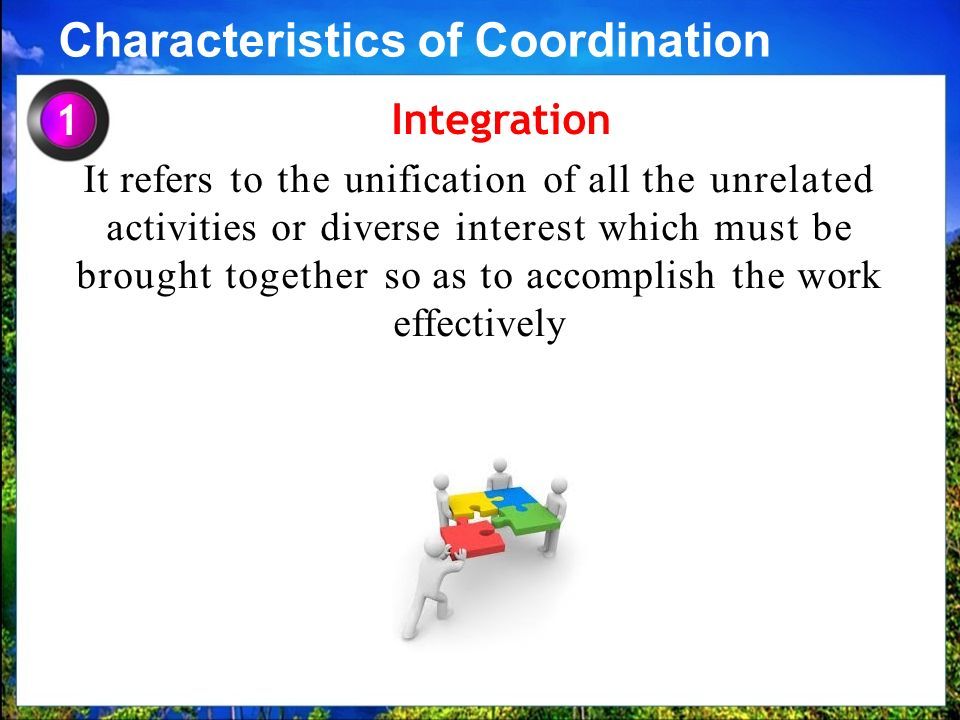 Characteristics of Coordination

1

Integration

It refers to the unification of all the unrelated activities or diverse interest which must be brought together so as to accomplish the work effectively